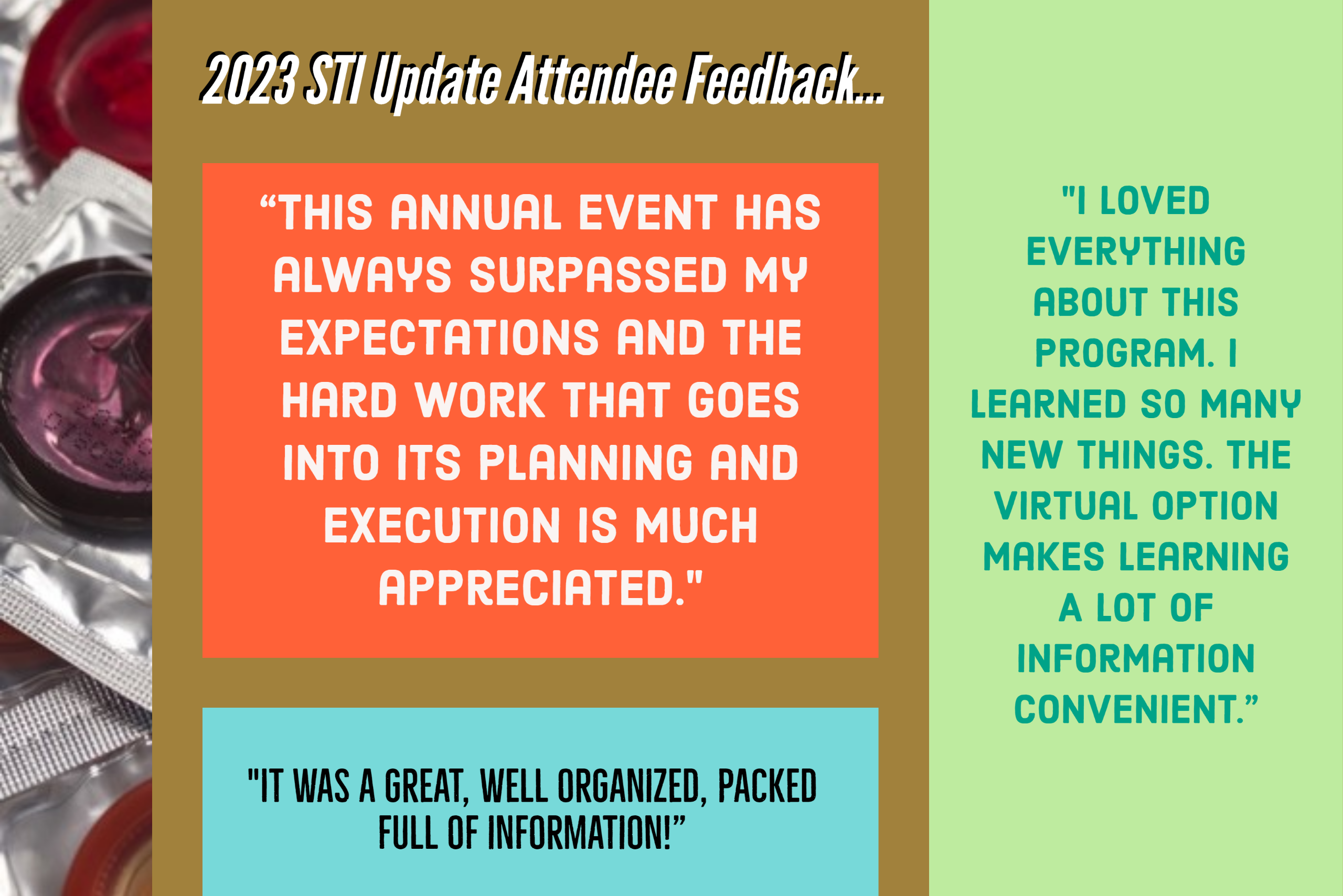 2023 STI Update Attendee Feedback...

“THIS ANNUAL EVENT HAS ALWAYS SURPASSED MY EXPECTATIONS AND THE HARD WORK THAT GOES INTO ITS PLANNING AND EXECUTION IS MUCH APPRECIATED."

"IT WAS A GREAT, WELL ORGANIZED, PACKED FULL OF INFORMATION!”

"I LOVED EVERYTHING ABOUT THIS PROGRAM. I LEARNED SO MANY NEW THINGS. THE VIRTUAL OPTION MAKES LEARNING A LOT OF INFORMATION CONVENIENT.”